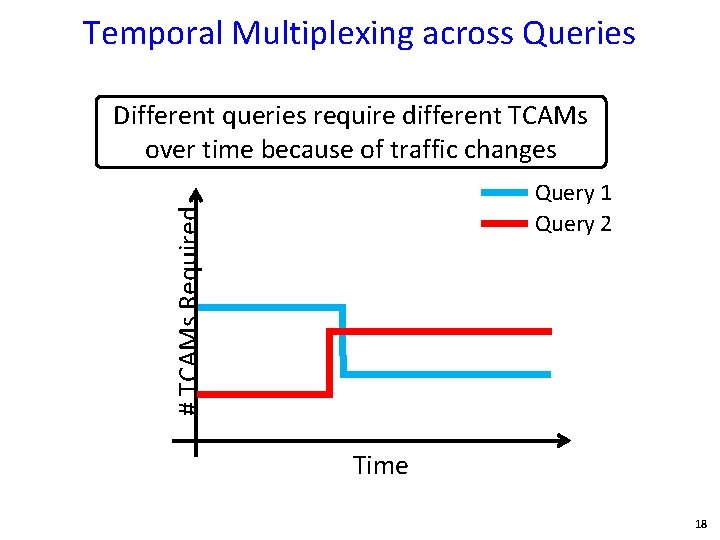 Temporal Multiplexing across Queries

Different queries require different TCAMs over time because of traffic changes

Query 1
Query 2

# TCAMs Required

Time

18